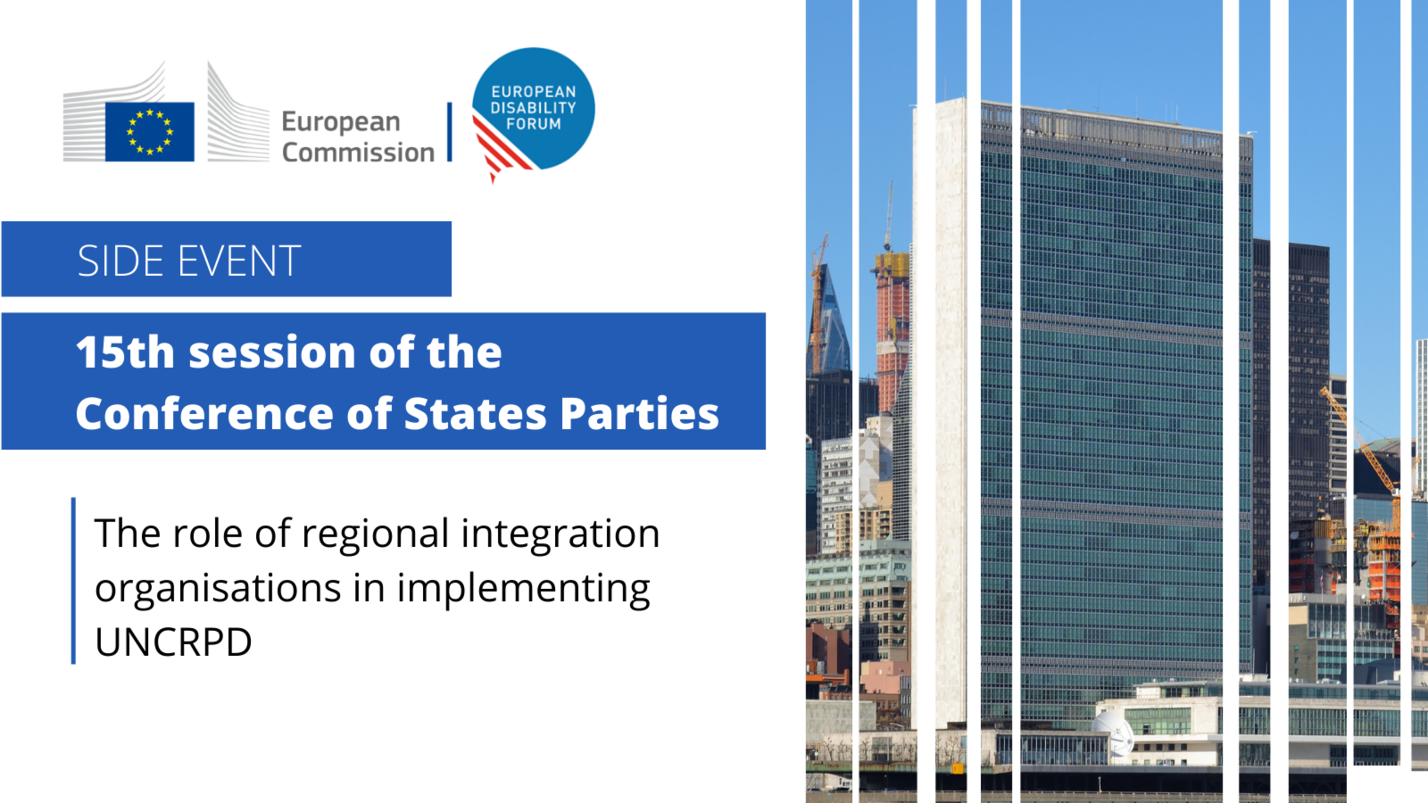 European Commission

EUROPEAN DISABILITY FORUM

SIDE EVENT

15th session of the Conference of States Parties

The role of regional integration organisations in implementing UNCRPD